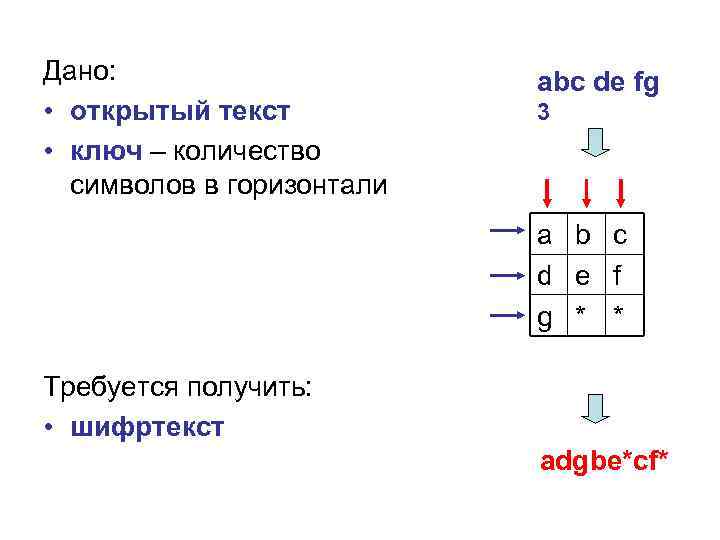 Дано:

• открытый текст

• ключ – количество символов в горизонтали

Требуется получить:

• шифртекст

abc de fg
3

| a | b | c |
|---|---|---|
| d | e | f |
| g | * | * |

adgbe*cf*